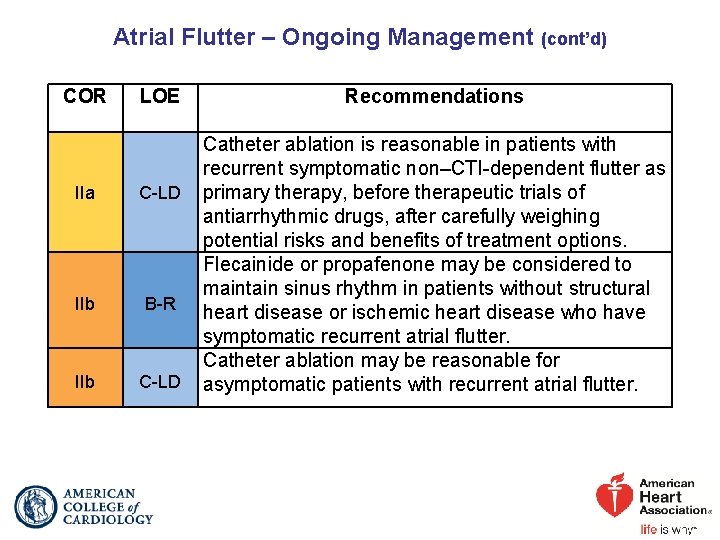 Atrial Flutter – Ongoing Management (cont'd)

| COR | LOE | Recommendations |
|---|---|---|
| IIa | C-LD | Catheter ablation is reasonable in patients with recurrent symptomatic non–CTI-dependent flutter as primary therapy, before therapeutic trials of antiarrhythmic drugs, after carefully weighing potential risks and benefits of treatment options. |
| IIb | B-R | Flecainide or propafenone may be considered to maintain sinus rhythm in patients without structural heart disease or ischemic heart disease who have symptomatic recurrent atrial flutter. |
| IIb | C-LD | Catheter ablation may be reasonable for asymptomatic patients with recurrent atrial flutter. |

AMERICAN COLLEGE of CARDIOLOGY

American Heart Association®

life is why™